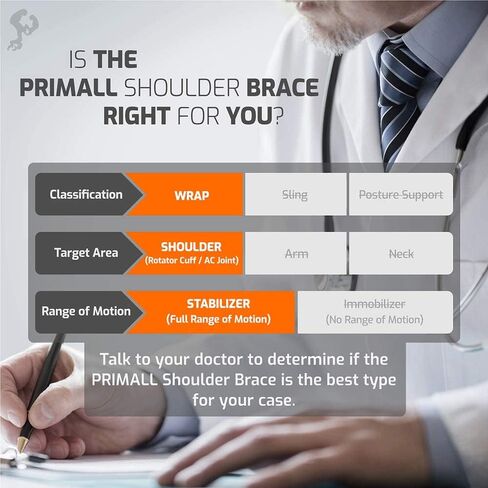 IS THE PRIMALL SHOULDER BRACE RIGHT FOR YOU?

| Classification | WRAP | Sling | Posture Support |
|---|---|---|---|
| Target Area | SHOULDER (Rotator Cuff / AC Joint) | Arm | Neck |
| Range of Motion | STABILIZER (Full Range of Motion) | Immobilizer (No Range of Motion) | |

Talk to your doctor to determine if the PRIMALL Shoulder Brace is the best type for your case.